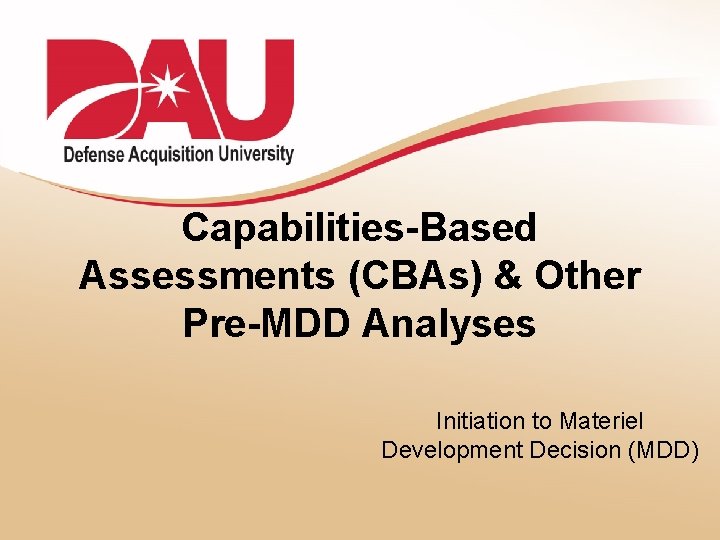 DAU
Defense Acquisition University

Capabilities-Based Assessments (CBAs) & Other Pre-MDD Analyses

Initiation to Materiel Development Decision (MDD)